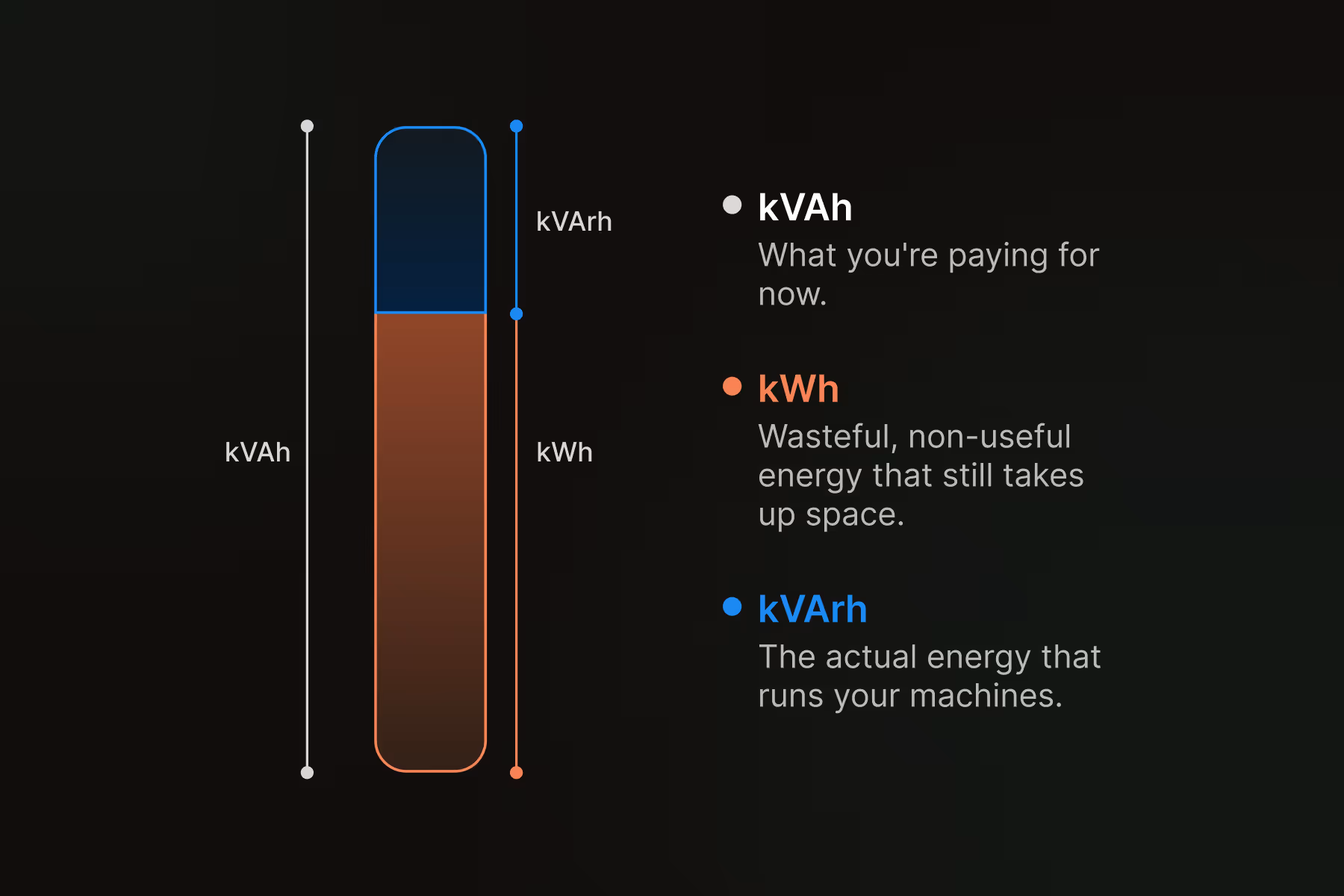 kVAh

kVArh

kWh

kVAh
What you're paying for now.

kWh
Wasteful, non-useful energy that still takes up space.

kVArh
The actual energy that runs your machines.